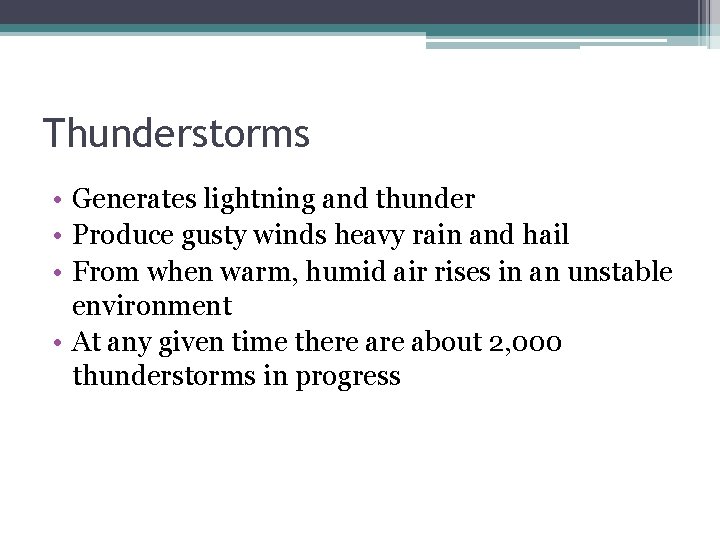 Thunderstorms

• Generates lightning and thunder
• Produce gusty winds heavy rain and hail
• From when warm, humid air rises in an unstable environment
• At any given time there are about 2,000 thunderstorms in progress